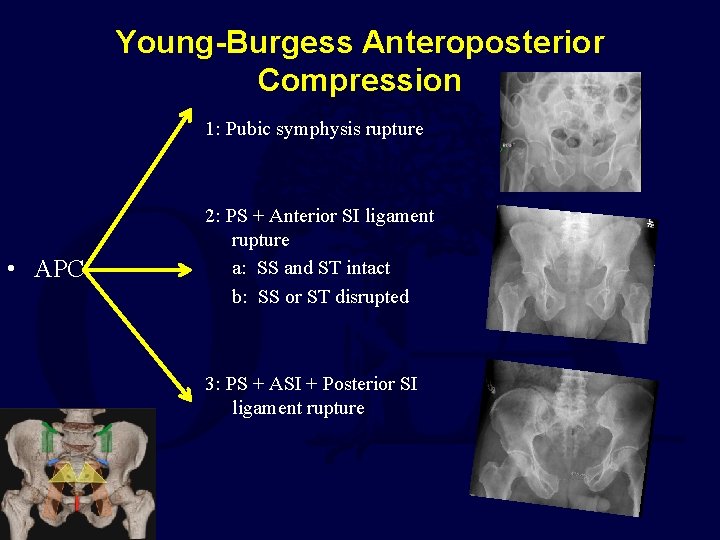 Young-Burgess Anteroposterior Compression

• APC

1: Pubic symphysis rupture

2: PS + Anterior SI ligament rupture

a: SS and ST intact

b: SS or ST disrupted

3: PS + ASI + Posterior SI ligament rupture